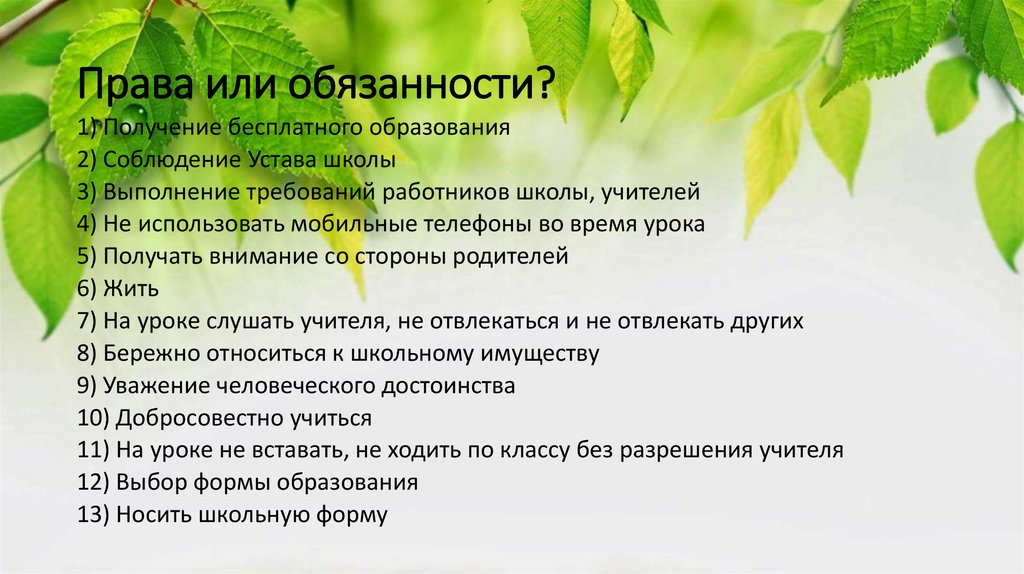 Права или обязанности?

1) Получение бесплатного образования
2) Соблюдение Устава школы
3) Выполнение требований работников школы, учителей
4) Не использовать мобильные телефоны во время урока
5) Получать внимание со стороны родителей
6) Жить
7) На уроке слушать учителя, не отвлекаться и не отвлекать других
8) Бережно относиться к школьному имуществу
9) Уважение человеческого достоинства
10) Добросовестно учиться
11) На уроке не вставать, не ходить по классу без разрешения учителя
12) Выбор формы образования
13) Носить школьную форму